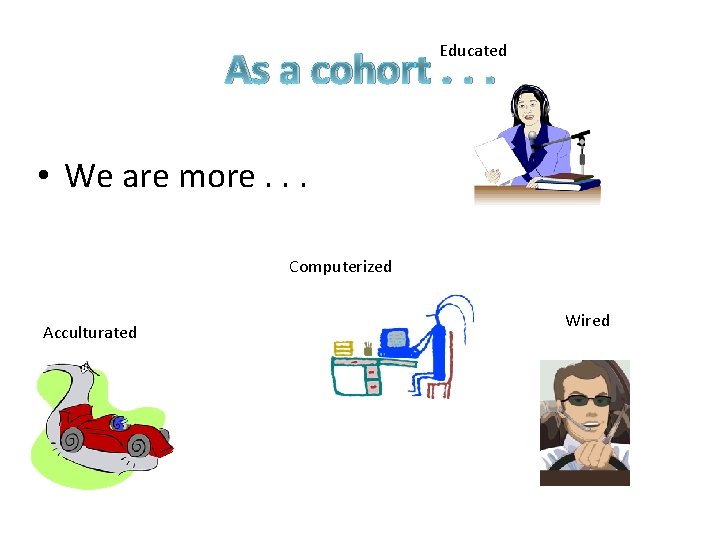 As a cohort . . .

Educated

• We are more . . .

Computerized

Acculturated

Wired